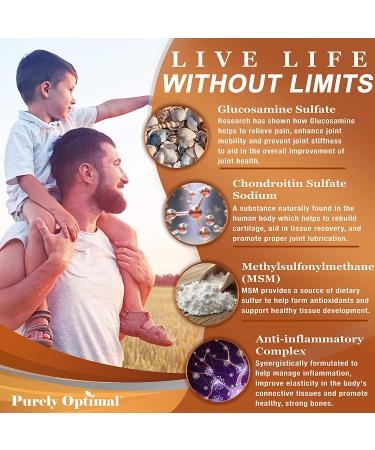 LIVE LIFE
WITHOUT LIMITS

Glucosamine Sulfate
Research has shown how Glucosamine helps to relieve pain, enhance joint mobility and prevent joint stiffness to aid in the overall improvement of joint health.

Chondroitin Sulfate Sodium
A substance naturally found in the human body which helps to rebuild cartilage, aid in tissue recovery, and promote proper joint lubrication.

Methylsulfonylmethane (MSM)
MSM provides a source of dietary sulfur to help form antioxidants and support healthy tissue development.

Anti-inflammatory Complex
Synergistically formulated to help manage inflammation, improve elasticity in the body's connective tissues and promote healthy, strong bones.

Purely Optimal